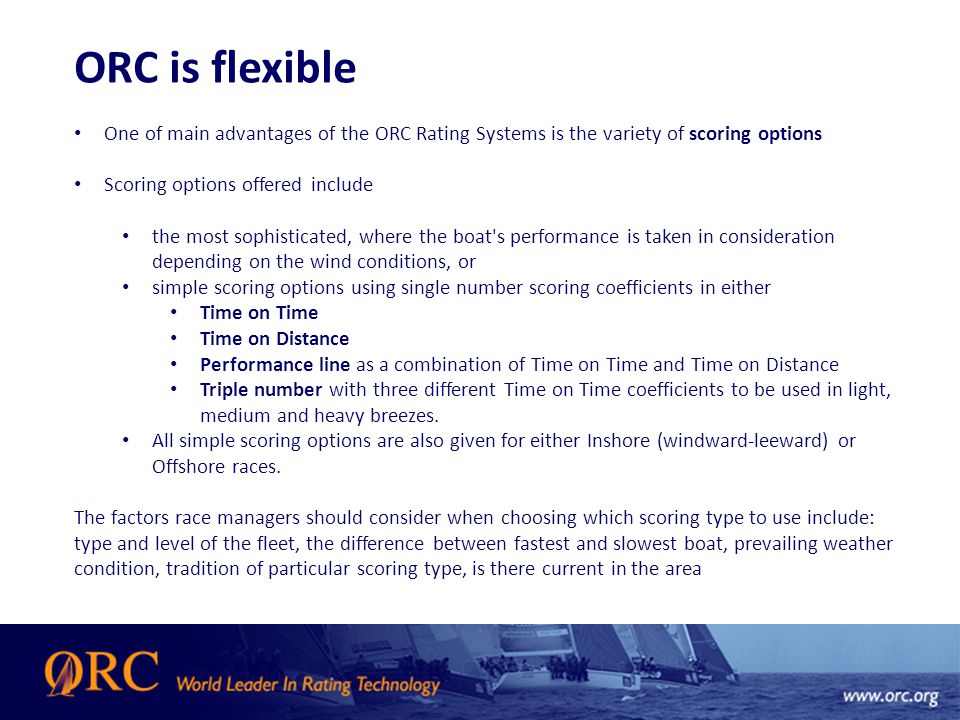 ORC is flexible

• One of main advantages of the ORC Rating Systems is the variety of scoring options

• Scoring options offered include

• the most sophisticated, where the boat's performance is taken in consideration depending on the wind conditions, or
• simple scoring options using single number scoring coefficients in either
  • Time on Time
  • Time on Distance
  • Performance line as a combination of Time on Time and Time on Distance
  • Triple number with three different Time on Time coefficients to be used in light, medium and heavy breezes.
• All simple scoring options are also given for either Inshore (windward-leeward) or Offshore races.

The factors race managers should consider when choosing which scoring type to use include: type and level of the fleet, the difference between fastest and slowest boat, prevailing weather condition, tradition of particular scoring type, is there current in the area

ORC World Leader In Rating Technology

www.orc.org